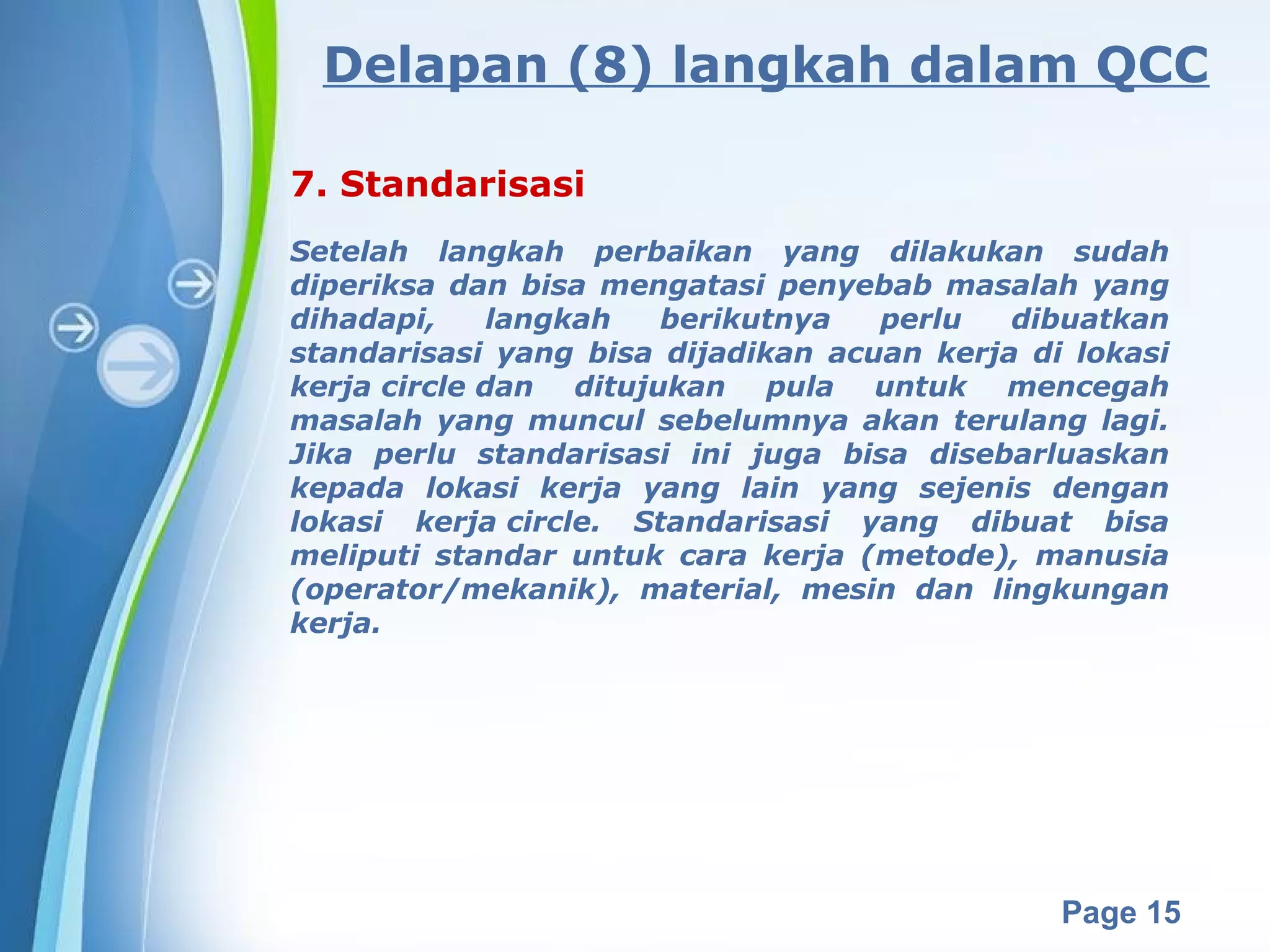 Delapan (8) langkah dalam QCC

7. Standarisasi

Setelah langkah perbaikan yang dilakukan sudah diperiksa dan bisa mengatasi penyebab masalah yang dihadapi, langkah berikutnya perlu dibuatkan standarisasi yang bisa dijadikan acuan kerja di lokasi kerja circle dan ditujukan pula untuk mencegah masalah yang muncul sebelumnya akan terulang lagi. Jika perlu standarisasi ini juga bisa disebarluaskan kepada lokasi kerja yang lain yang sejenis dengan lokasi kerja circle. Standarisasi yang dibuat bisa meliputi standar untuk cara kerja (metode), manusia (operator/mekanik), material, mesin dan lingkungan kerja.

Page 15